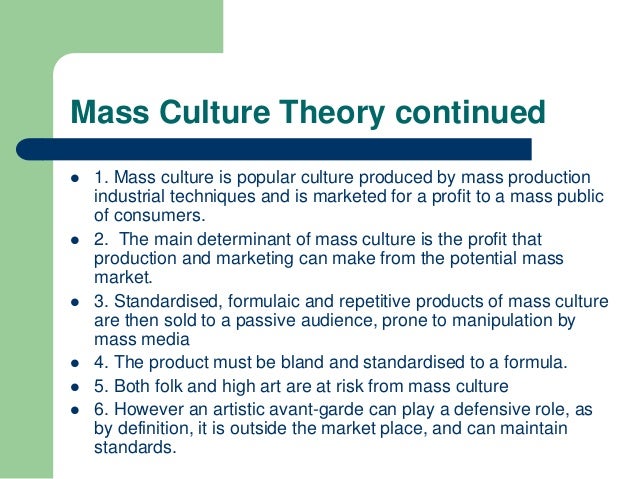 Mass Culture Theory continued

- 1. Mass culture is popular culture produced by mass production industrial techniques and is marketed for a profit to a mass public of consumers.
- 2. The main determinant of mass culture is the profit that production and marketing can make from the potential mass market.
- 3. Standardised, formulaic and repetitive products of mass culture are then sold to a passive audience, prone to manipulation by mass media
- 4. The product must be bland and standardised to a formula.
- 5. Both folk and high art are at risk from mass culture
- 6. However an artistic avant-garde can play a defensive role, as by definition, it is outside the market place, and can maintain standards.